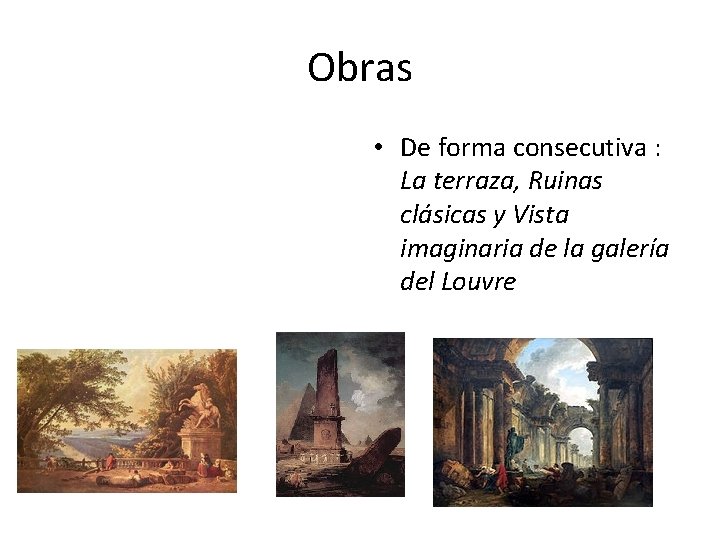 Obras

• De forma consecutiva : La terraza, Ruinas clásicas y Vista imaginaria de la galería del Louvre